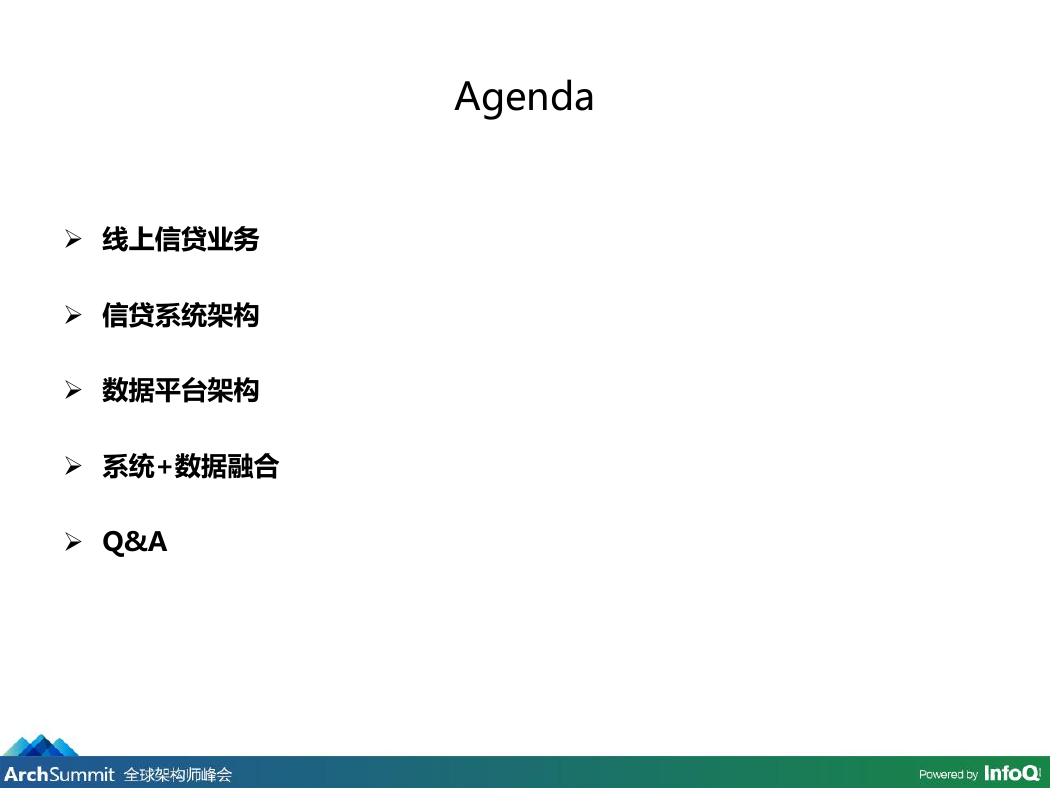 Agenda

➢ 线上信贷业务

➢ 信贷系统架构

➢ 数据平台架构

➢ 系统+数据融合

➢ Q&A

ArchSummit 全球架构师峰会

Powered by InfoQ